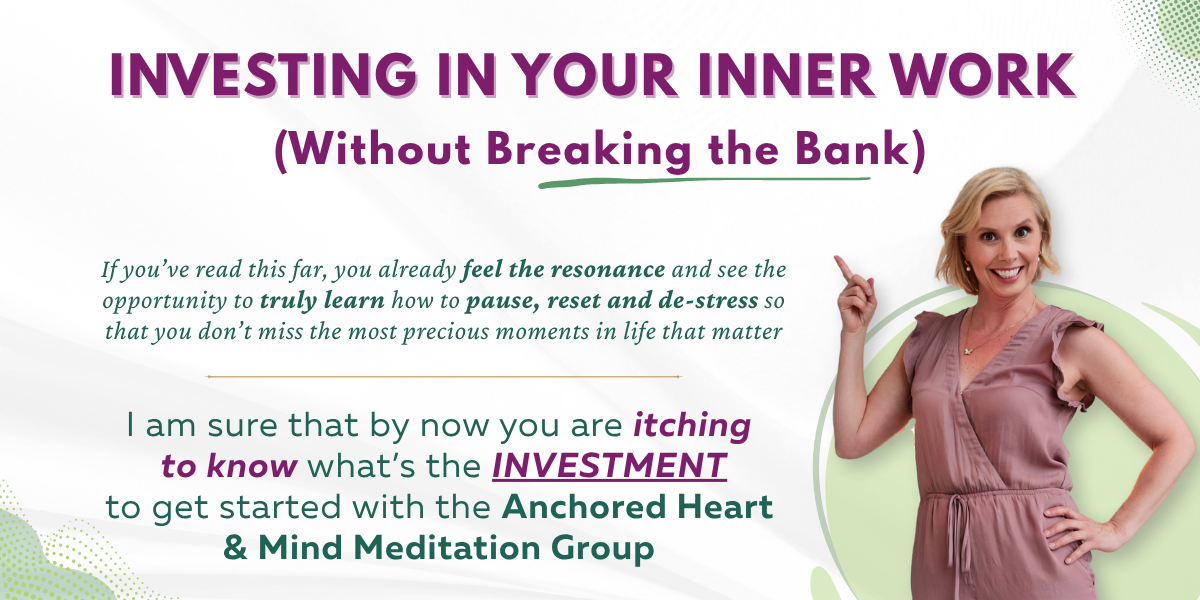 INVESTING IN YOUR INNER WORK
(Without Breaking the Bank)

If you've read this far, you already feel the resonance and see the opportunity to truly learn how to pause, reset and de-stress so that you don't miss the most precious moments in life that matter

I am sure that by now you are itching to know what's the INVESTMENT to get started with the Anchored Heart & Mind Meditation Group